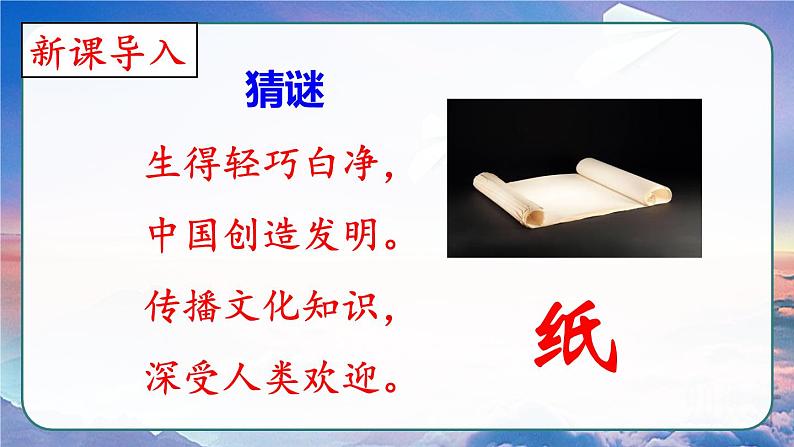 新课导入

猜谜

生得轻巧白净，
中国创造发明。
传播文化知识，
深受人类欢迎。

纸